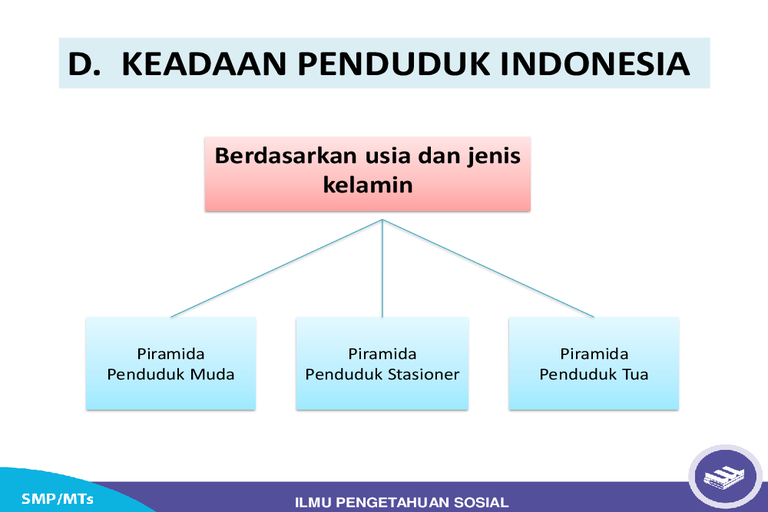 D. KEADAAN PENDUDUK INDONESIA

Berdasarkan usia dan jenis kelamin

Piramida Penduduk Muda

Piramida Penduduk Stasioner

Piramida Penduduk Tua

SMP/MTs

ILMU PENGETAHUAN SOSIAL